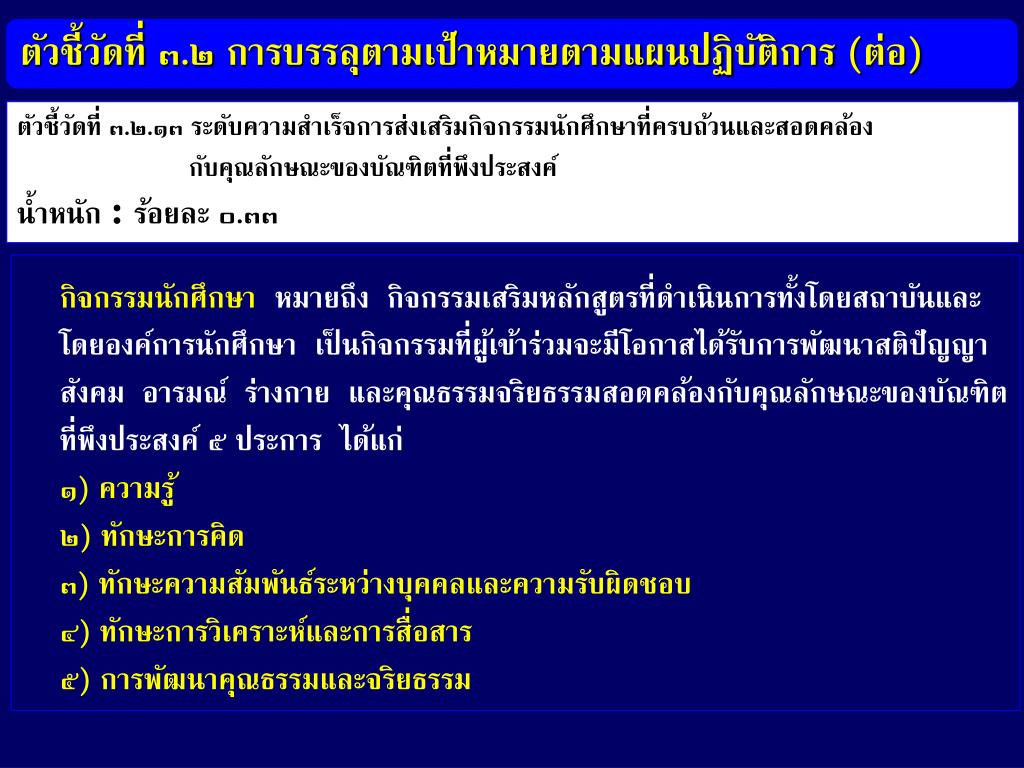 ตัวชี้วัดที่ ๓.๒ การบรรลุตามเป้าหมายตามแผนปฏิบัติการ (ต่อ)

ตัวชี้วัดที่ ๓.๒.๑๓ ระดับความสำเร็จการส่งเสริมกิจกรรมนักศึกษาที่ครบถ้วนและสอดคล้องกับคุณลักษณะของบัณฑิตที่พึงประสงค์

น้ำหนัก : ร้อยละ ๐.๓๓

กิจกรรมนักศึกษา หมายถึง กิจกรรมเสริมหลักสูตรที่ดำเนินการทั้งโดยสถาบันและโดยองค์การนักศึกษา เป็นกิจกรรมที่ผู้เข้าร่วมจะมีโอกาสได้รับการพัฒนาสติปัญญา สังคม อารมณ์ ร่างกาย และคุณธรรมจริยธรรมสอดคล้องกับคุณลักษณะของบัณฑิตที่พึงประสงค์ ๕ ประการ ได้แก่

๑) ความรู้

๒) ทักษะการคิด

๓) ทักษะความสัมพันธ์ระหว่างบุคคลและความรับผิดชอบ

๔) ทักษะการวิเคราะห์และการสื่อสาร

๕) การพัฒนาคุณธรรมและจริยธรรม